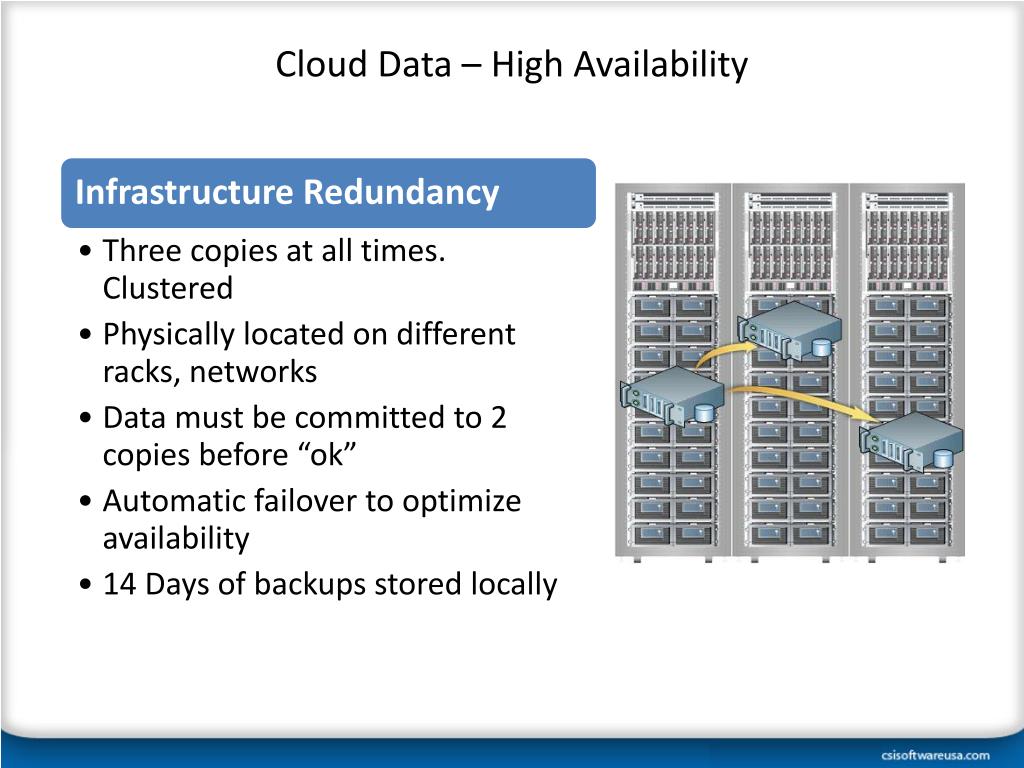 Cloud Data – High Availability

Infrastructure Redundancy

• Three copies at all times. Clustered
• Physically located on different racks, networks
• Data must be committed to 2 copies before “ok”
• Automatic failover to optimize availability
• 14 Days of backups stored locally

csisoftwareusa.com